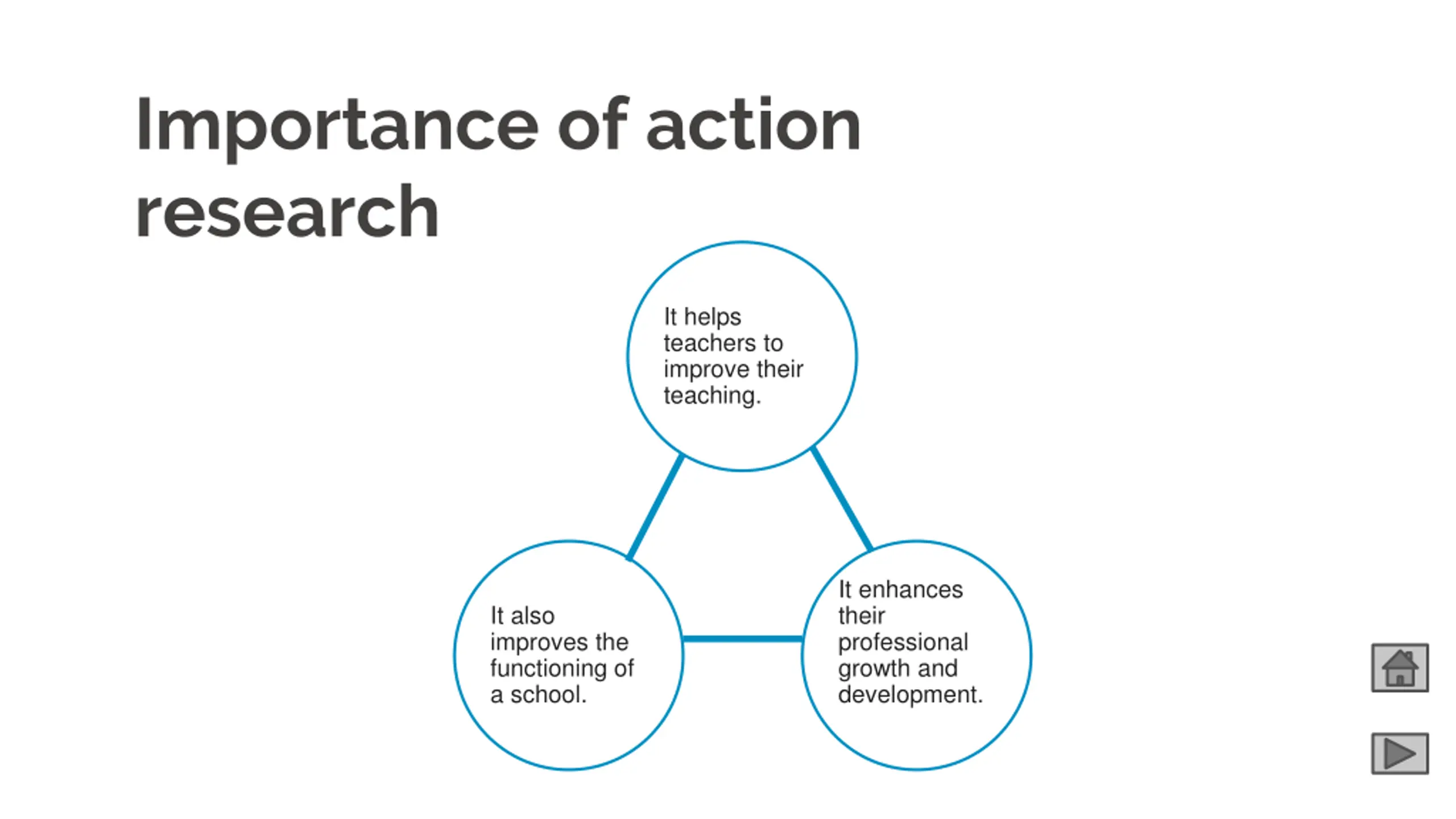 Importance of action research

It helps teachers to improve their teaching.

It also improves the functioning of a school.

It enhances their professional growth and development.